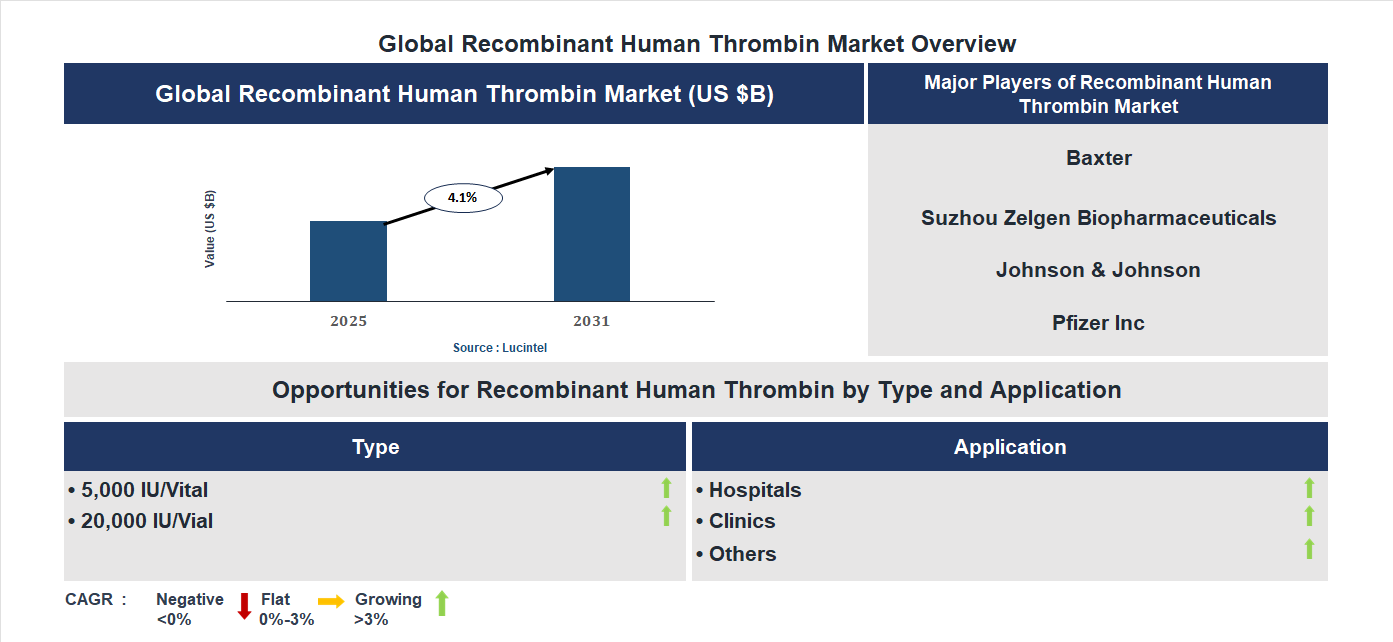 Global Recombinant Human Thrombin Market Overview

Global Recombinant Human Thrombin Market (US $B)

Value (US $B)

4.1%

2025

2031

Source : Lucintel

Major Players of Recombinant Human Thrombin Market

Baxter

Suzhou Zelgen Biopharmaceuticals

Johnson & Johnson

Pfizer Inc

Opportunities for Recombinant Human Thrombin by Type and Application

Type

• 5,000 IU/Vital
• 20,000 IU/Vial

Application

• Hospitals
• Clinics
• Others

CAGR : Negative <0% Flat 0%-3% Growing >3%